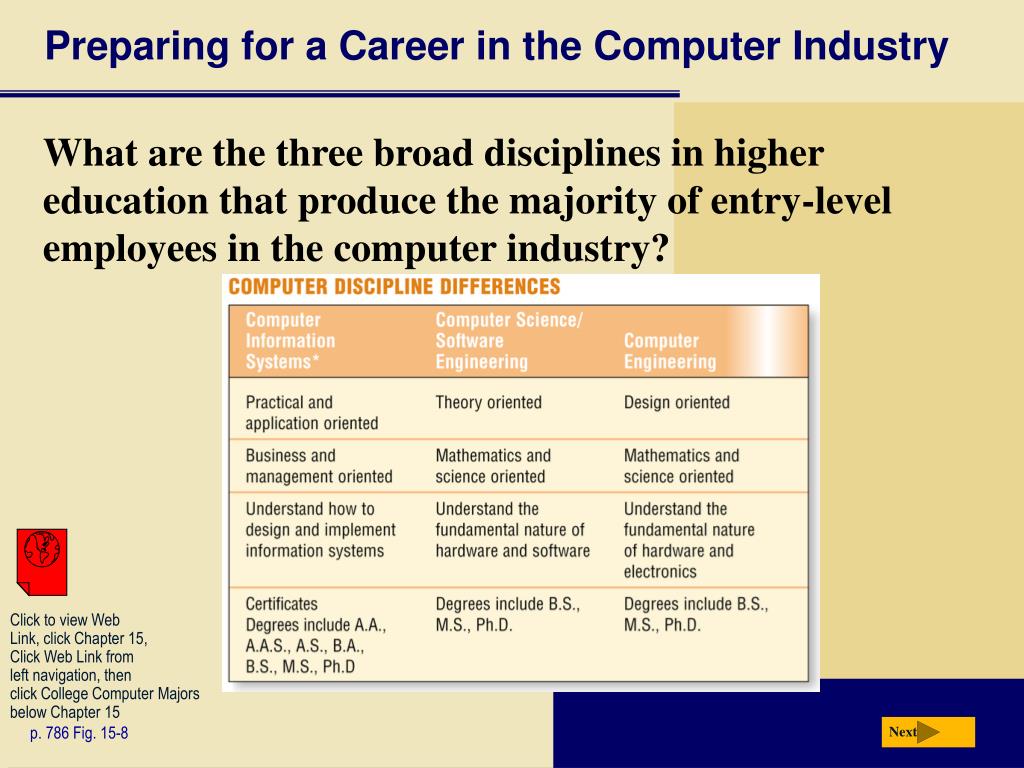 Preparing for a Career in the Computer Industry

What are the three broad disciplines in higher education that produce the majority of entry-level employees in the computer industry?

COMPUTER DISCIPLINE DIFFERENCES

| Computer Information Systems* | Computer Science/ Software Engineering | Computer Engineering |
|---|---|---|
| Practical and application oriented | Theory oriented | Design oriented |
| Business and management oriented | Mathematics and science oriented | Mathematics and science oriented |
| Understand how to design and implement information systems | Understand the fundamental nature of hardware and software | Understand the fundamental nature of hardware and electronics |
| Certificates Degrees include A.A., A.A.S., A.S., B.A., B.S., M.S., Ph.D | Degrees include B.S., M.S., Ph.D. | Degrees include B.S., M.S., Ph.D. |

Click to view Web Link, click Chapter 15, Click Web Link from left navigation, then click College Computer Majors below Chapter 15

p. 786 Fig. 15-8

Next